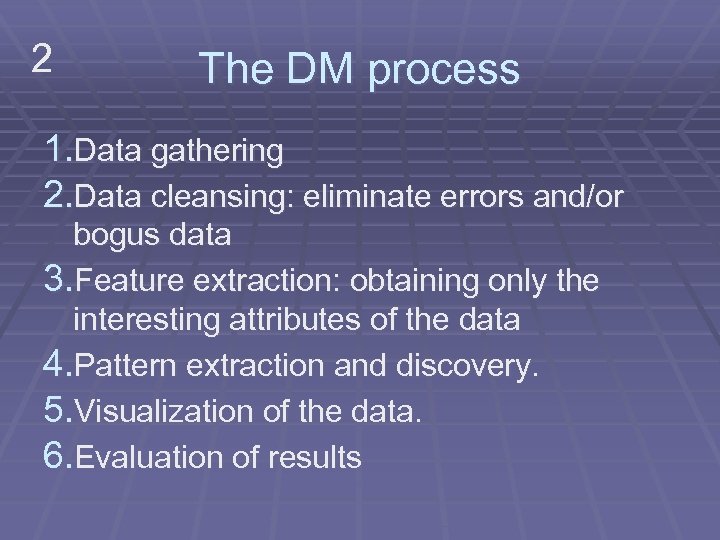 2

The DM process

1. Data gathering
2. Data cleansing: eliminate errors and/or bogus data
3. Feature extraction: obtaining only the interesting attributes of the data
4. Pattern extraction and discovery.
5. Visualization of the data.
6. Evaluation of results